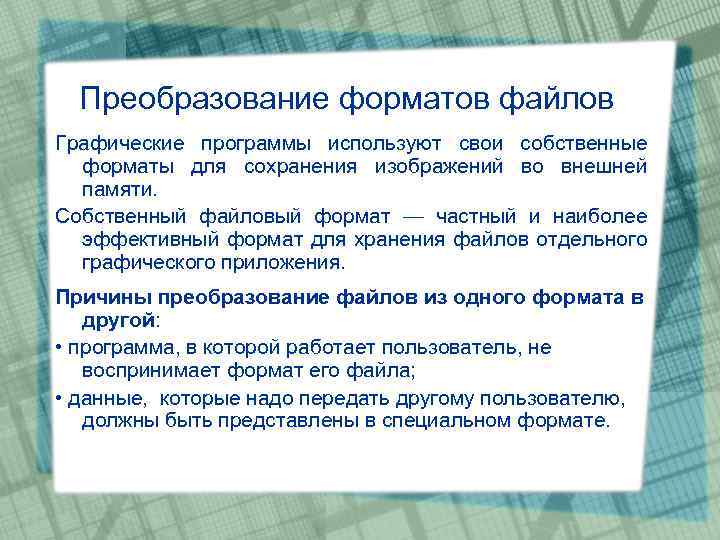 Преобразование форматов файлов

Графические программы используют свои собственные форматы для сохранения изображений во внешней памяти.

Собственный файловый формат — частный и наиболее эффективный формат для хранения файлов отдельного графического приложения.

Причины преобразование файлов из одного формата в другой:

• программа, в которой работает пользователь, не воспринимает формат его файла;

• данные, которые надо передать другому пользователю, должны быть представлены в специальном формате.